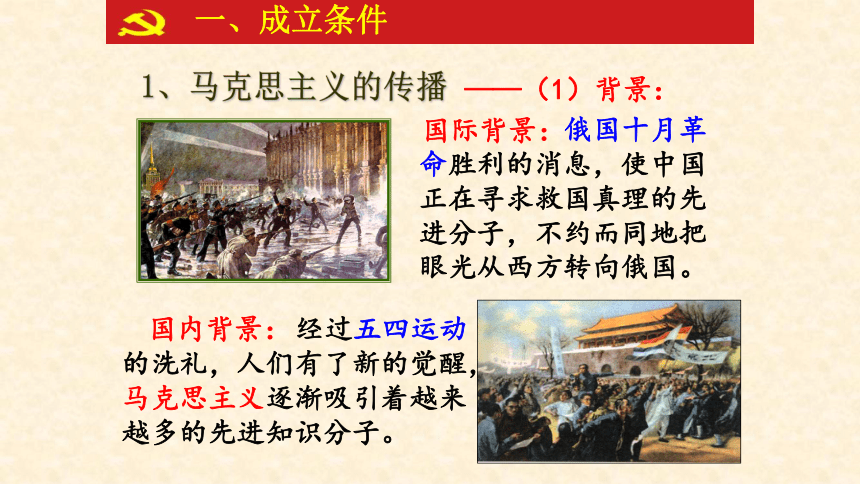 一、成立条件

1、马克思主义的传播 ——（1）背景：

国际背景：俄国十月革命胜利的消息，使中国正在寻求救国真理的先进分子，不约而同地把眼光从西方转向俄国。

国内背景：经过五四运动的洗礼，人们有了新的觉醒，马克思主义逐渐吸引着越来越多的先进知识分子。